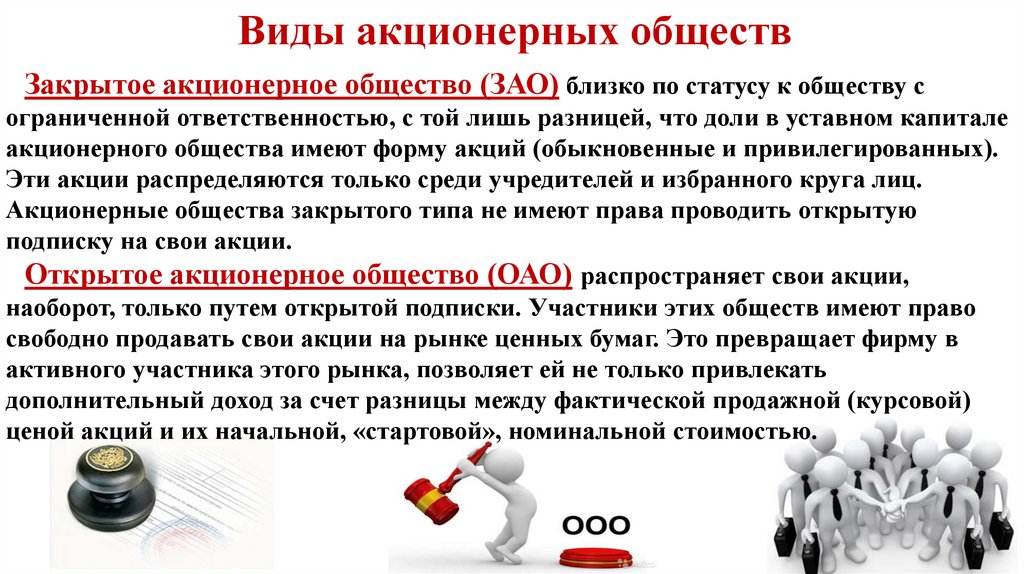 Виды акционерных обществ

Закрытое акционерное общество (ЗАО) близко по статусу к обществу с ограниченной ответственностью, с той лишь разницей, что доли в уставном капитале акционерного общества имеют форму акций (обыкновенные и привилегированных). Эти акции распределяются только среди учредителей и избранного круга лиц. Акционерные общества закрытого типа не имеют права проводить открытую подписку на свои акции.

Открытое акционерное общество (ОАО) распространяет свои акции, наоборот, только путем открытой подписки. Участники этих обществ имеют право свободно продавать свои акции на рынке ценных бумаг. Это превращает фирму в активного участника этого рынка, позволяет ей не только привлекать дополнительный доход за счет разницы между фактической продажной (курсовой) ценой акций и их начальной, «стартовой», номинальной стоимостью.

ООО